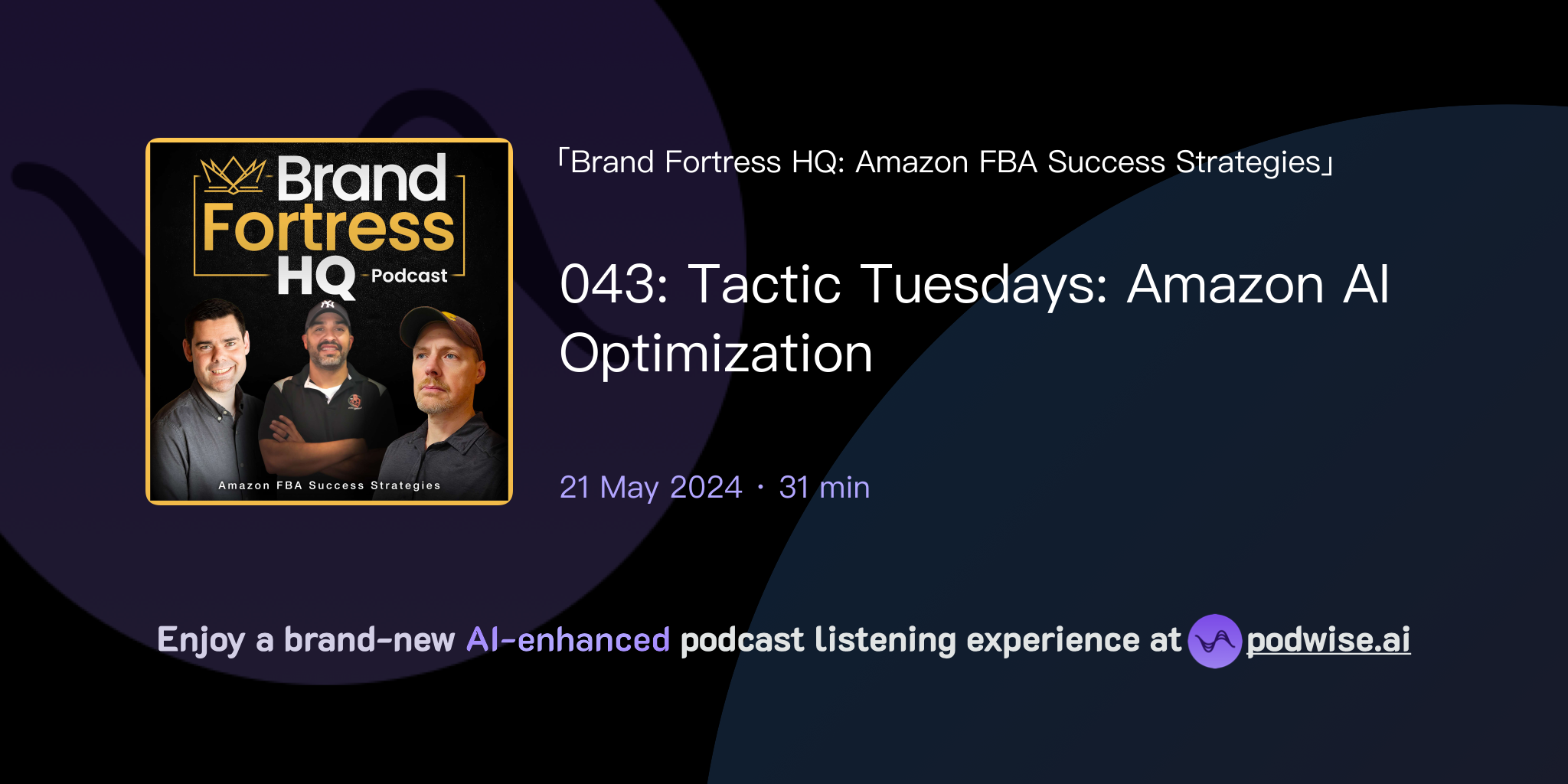 Brand Fortress HQ Podcast

Amazon FBA Success Strategies

「Brand Fortress HQ: Amazon FBA Success Strategies」

043: Tactic Tuesdays: Amazon AI Optimization

21 May 2024 · 31 min

Enjoy a brand-new AI-enhanced podcast listening experience at podwise.ai